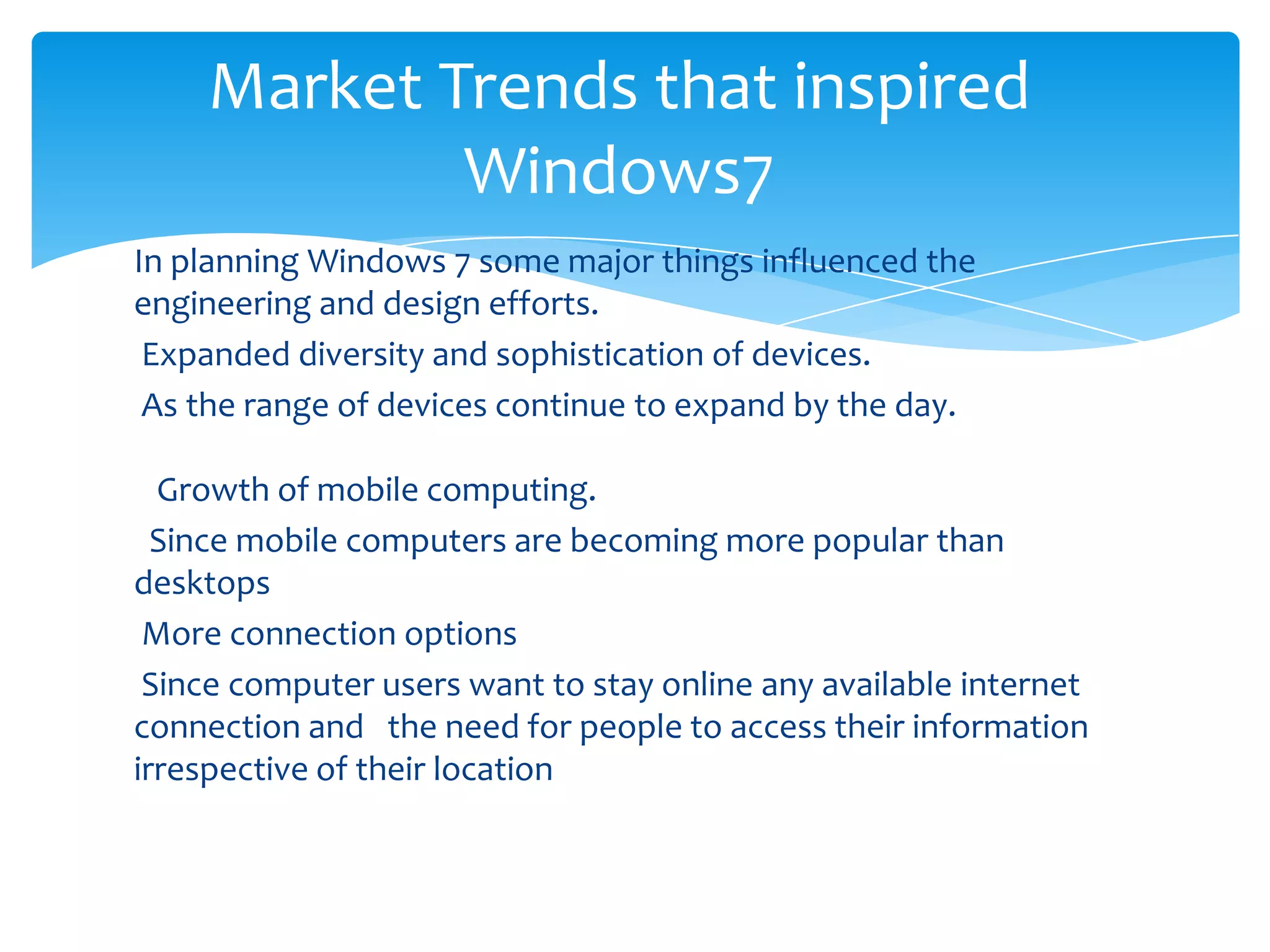 Market Trends that inspired Windows7

In planning Windows 7 some major things influenced the engineering and design efforts.

Expanded diversity and sophistication of devices.

As the range of devices continue to expand by the day.

Growth of mobile computing.

Since mobile computers are becoming more popular than desktops

More connection options

Since computer users want to stay online any available internet connection and the need for people to access their information irrespective of their location